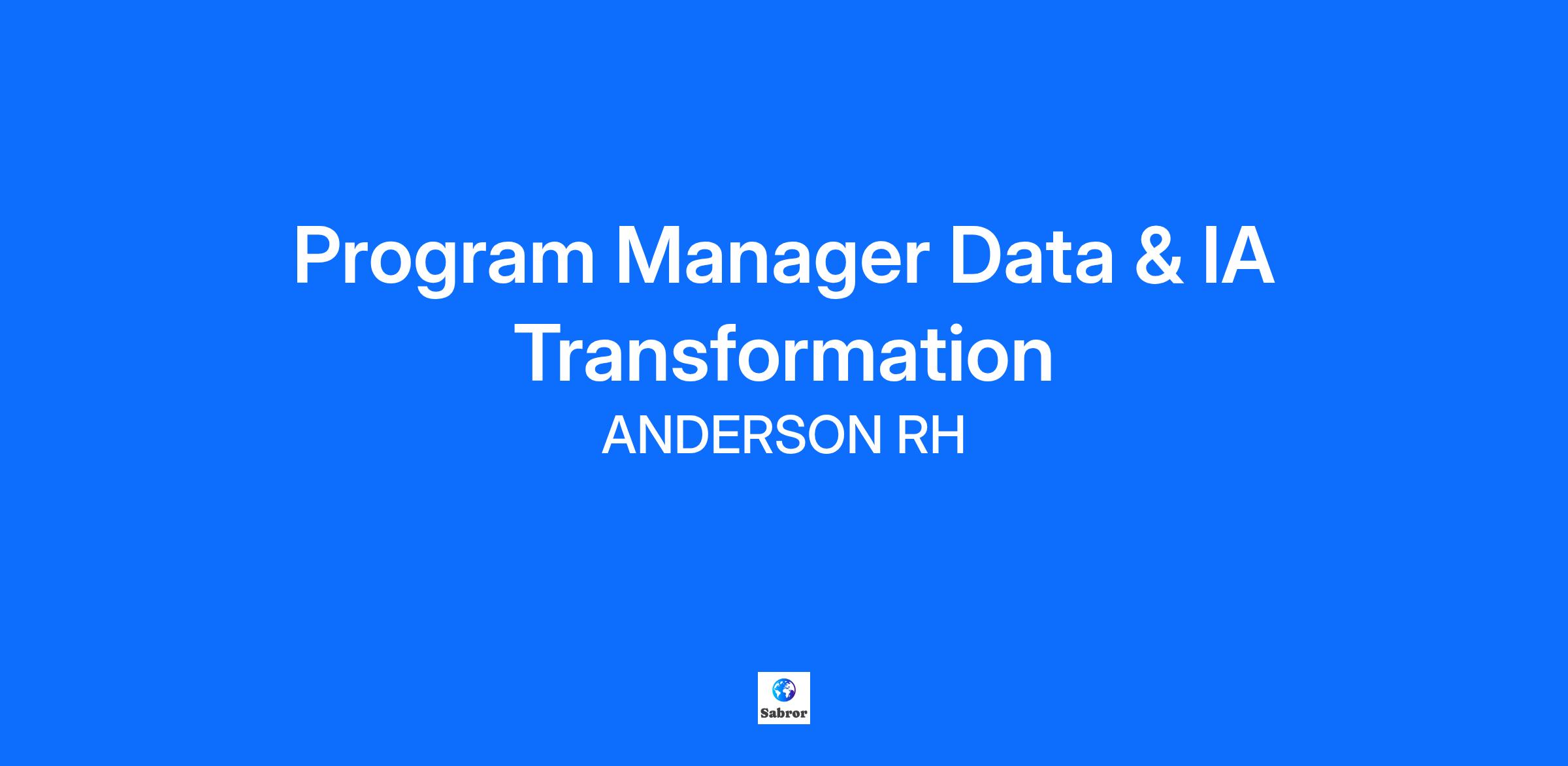 Program Manager Data & IA Transformation

ANDERSON RH

Sabror